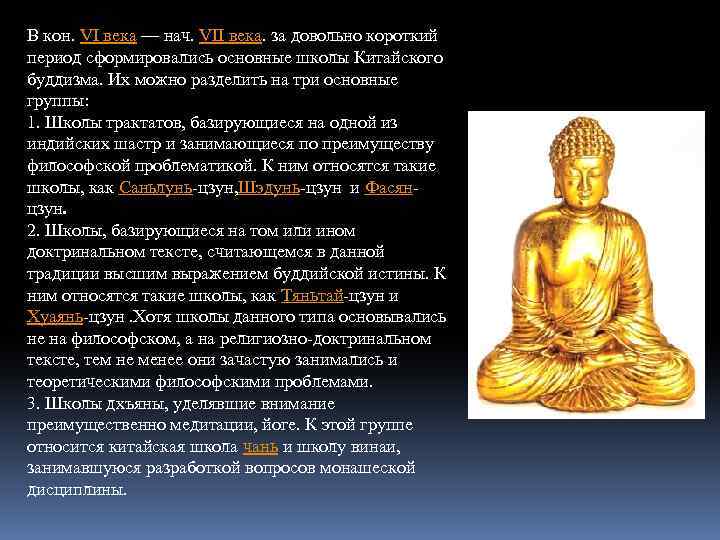 В кон. VI века — нач. VII века. за довольно короткий период сформировались основные школы Китайского буддизма. Их можно разделить на три основные группы:
1. Школы трактатов, базирующиеся на одной из индийских шастр и занимающиеся по преимуществу философской проблематикой. К ним относятся такие школы, как Саньлунь-цзун,Шэдунь-цзун и Фасян-цзун.
2. Школы, базирующиеся на том или ином доктринальном тексте, считающемся в данной традиции высшим выражением буддийской истины. К ним относятся такие школы, как Тяньтай-цзун и Хуаянь-цзун .Хотя школы данного типа основывались не на философском, а на религиозно-доктринальном тексте, тем не менее они зачастую занимались и теоретическими философскими проблемами.
3. Школы дхьяны, уделявшие внимание преимущественно медитации, йоге. К этой группе относится китайская школа чань и школу винаи, занимавшуюся разработкой вопросов монашеской дисциплины.